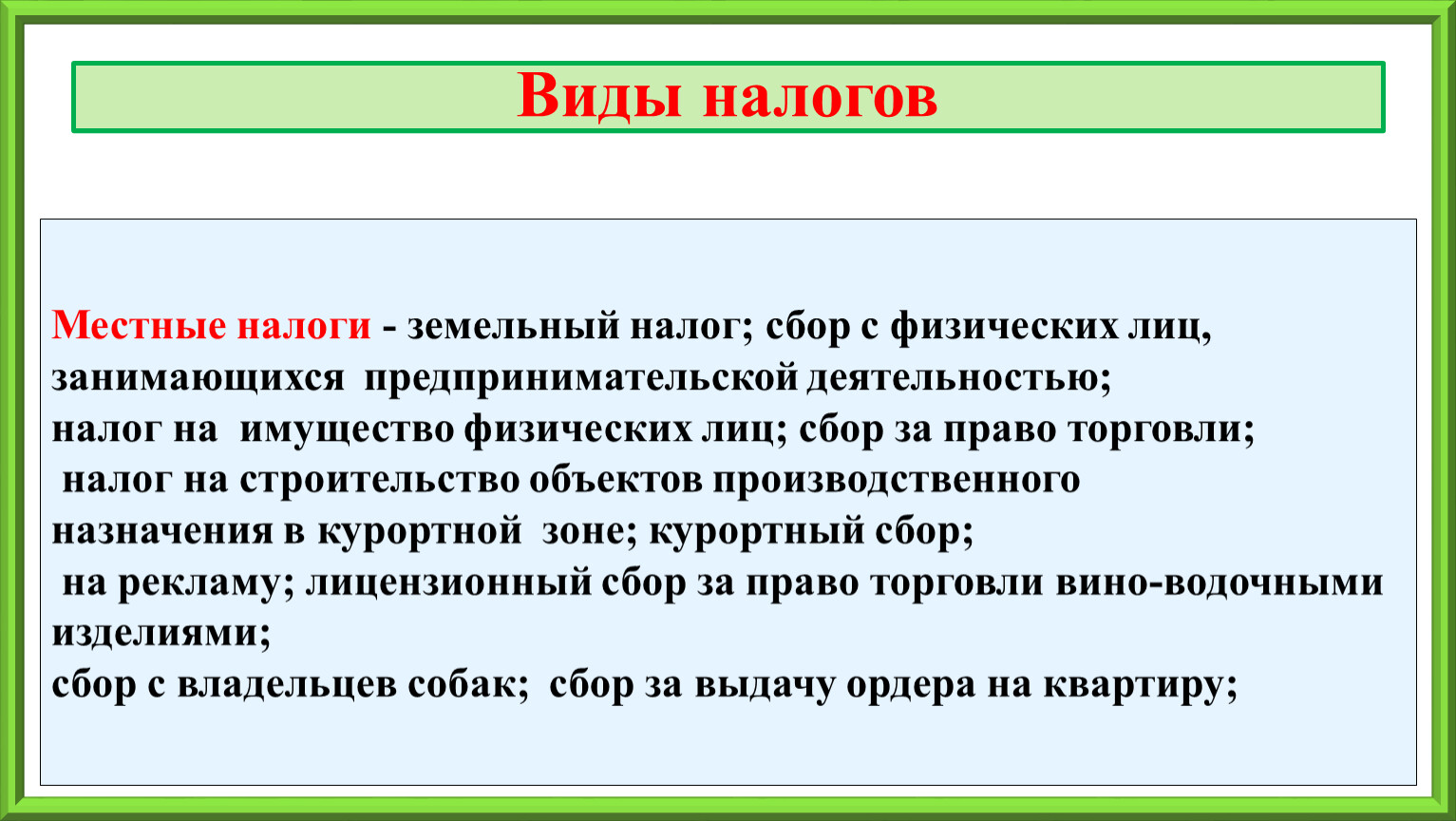 Виды налогов

Местные налоги - земельный налог; сбор с физических лиц, занимающихся предпринимательской деятельностью;
налог на имущество физических лиц; сбор за право торговли;
налог на строительство объектов производственного назначения в курортной зоне; курортный сбор;
на рекламу; лицензионный сбор за право торговли вино-водочными изделиями;
сбор с владельцев собак; сбор за выдачу ордера на квартиру;